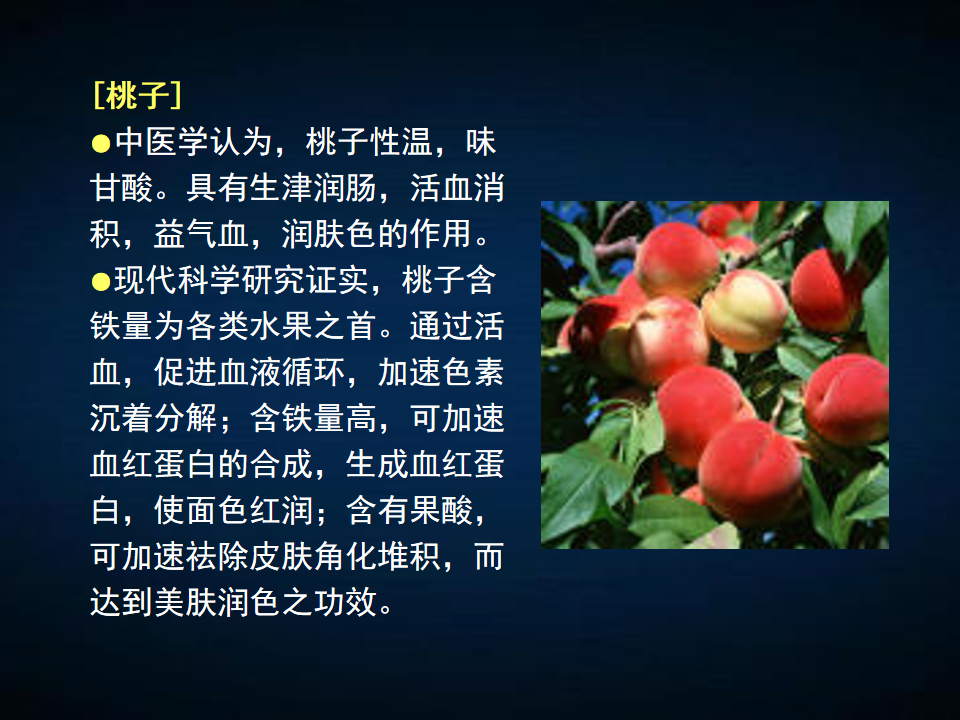 [桃子]

●中医学认为，桃子性温，味甘酸。具有生津润肠，活血消积，益气血，润肤色的作用。

●现代科学研究证实，桃子含铁量为各类水果之首。通过活血，促进血液循环，加速色素沉着分解；含铁量高，可加速血红蛋白的合成，生成血红蛋白，使面色红润；含有果酸，可加速祛除皮肤角化堆积，而达到美肤润色之功效。